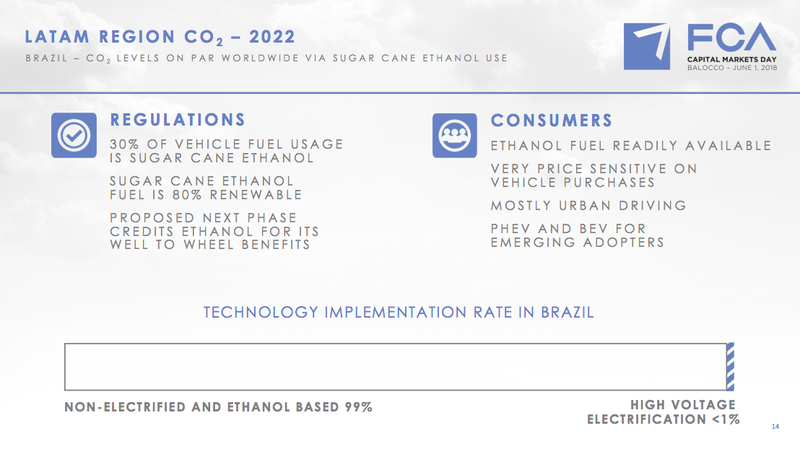 LATAM REGION $CO_2$ – 2022

BRAZIL – $CO_2$ LEVELS ON PAR WORLDWIDE VIA SUGAR CANE ETHANOL USE

FCA
CAPITAL MARKETS DAY
BALOCCO - JUNE 1, 2018

REGULATIONS

30% OF VEHICLE FUEL USAGE IS SUGAR CANE ETHANOL

SUGAR CANE ETHANOL FUEL IS 80% RENEWABLE

PROPOSED NEXT PHASE CREDITS ETHANOL FOR ITS WELL TO WHEEL BENEFITS

CONSUMERS

ETHANOL FUEL READILY AVAILABLE

VERY PRICE SENSITIVE ON VEHICLE PURCHASES

MOSTLY URBAN DRIVING

PHEV AND BEV FOR EMERGING ADOPTERS

TECHNOLOGY IMPLEMENTATION RATE IN BRAZIL

NON-ELECTRIFIED AND ETHANOL BASED 99%

HIGH VOLTAGE ELECTRIFICATION <1%

14